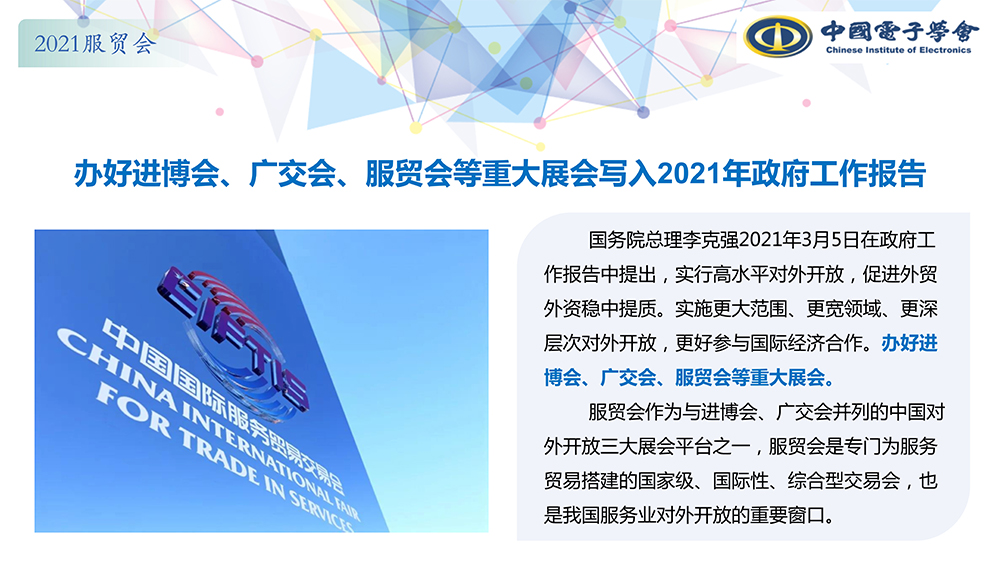 2021服贸会

中國電子學會
Chinese Institute of Electronics

办好进博会、广交会、服贸会等重大展会写入2021年政府工作报告

CIFTIS
中国国际服务贸易交易会
CHINA INTERNATIONAL FAIR FOR TRADE IN SERVICES

国务院总理李克强2021年3月5日在政府工作报告中提出，实行高水平对外开放，促进外贸外资稳中提质。实施更大范围、更宽领域、更深层次对外开放，更好参与国际经济合作。办好进博会、广交会、服贸会等重大展会。

服贸会作为与进博会、广交会并列的中国对外开放三大展会平台之一，服贸会是专门为服务贸易搭建的国家级、国际性、综合型交易会，也是我国服务业对外开放的重要窗口。